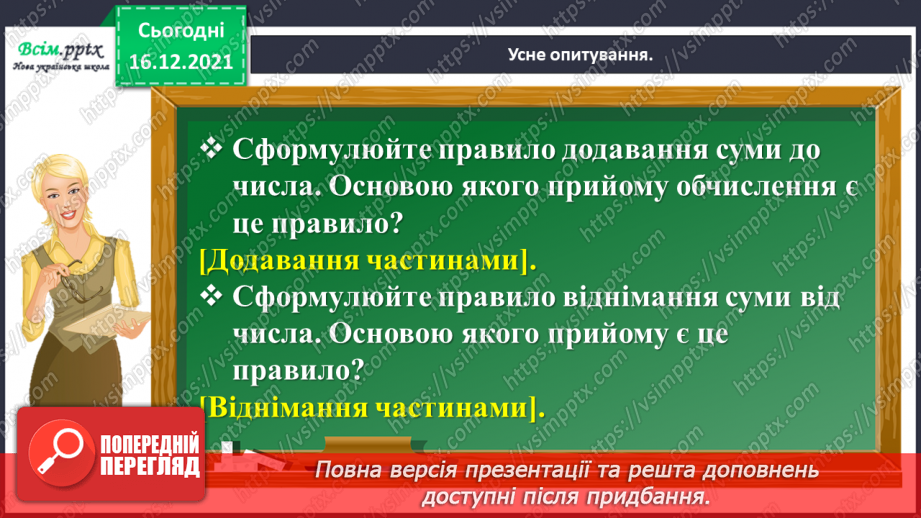 Всім.pptx
Нова українська школа

Сьогодні
16.12.2021

Усне опитування.

❖ Сформулюйте правило додавання суми до числа. Основою якого прийому обчислення є це правило?
[Додавання частинами].
❖ Сформулюйте правило віднімання суми від числа. Основою якого прийому є це правило?
[Віднімання частинами].

ПОПЕРЕДНІЙ ПЕРЕГЛЯД

Повна версія презентації та решта доповнень доступні після придбання.

https://vsimpptx.com